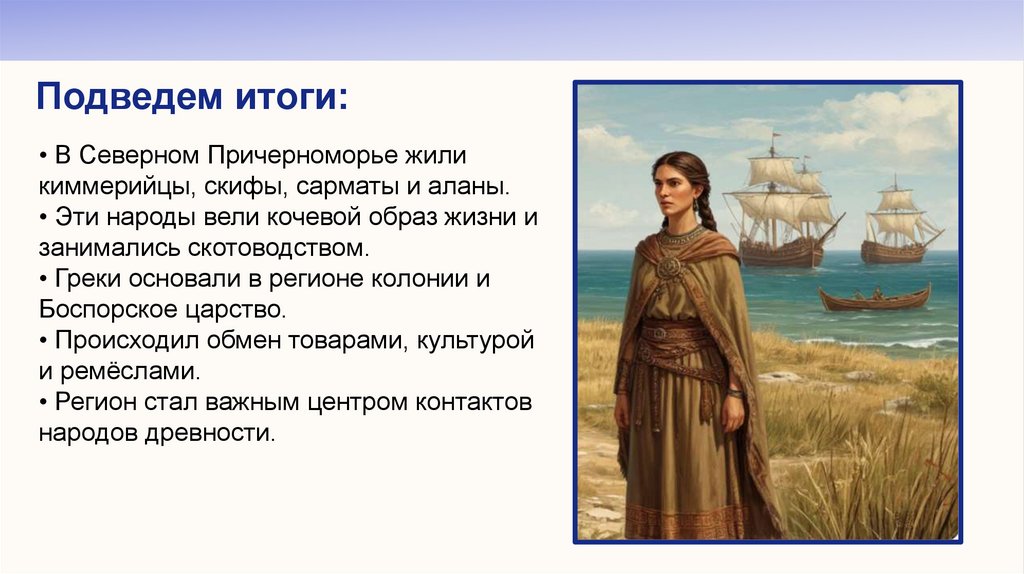 Подведем итоги:

• В Северном Причерноморье жили киммерийцы, скифы, сарматы и аланы.
• Эти народы вели кочевой образ жизни и занимались скотоводством.
• Греки основали в регионе колонии и Боспорское царство.
• Происходил обмен товарами, культурой и ремёслами.
• Регион стал важным центром контактов народов древности.